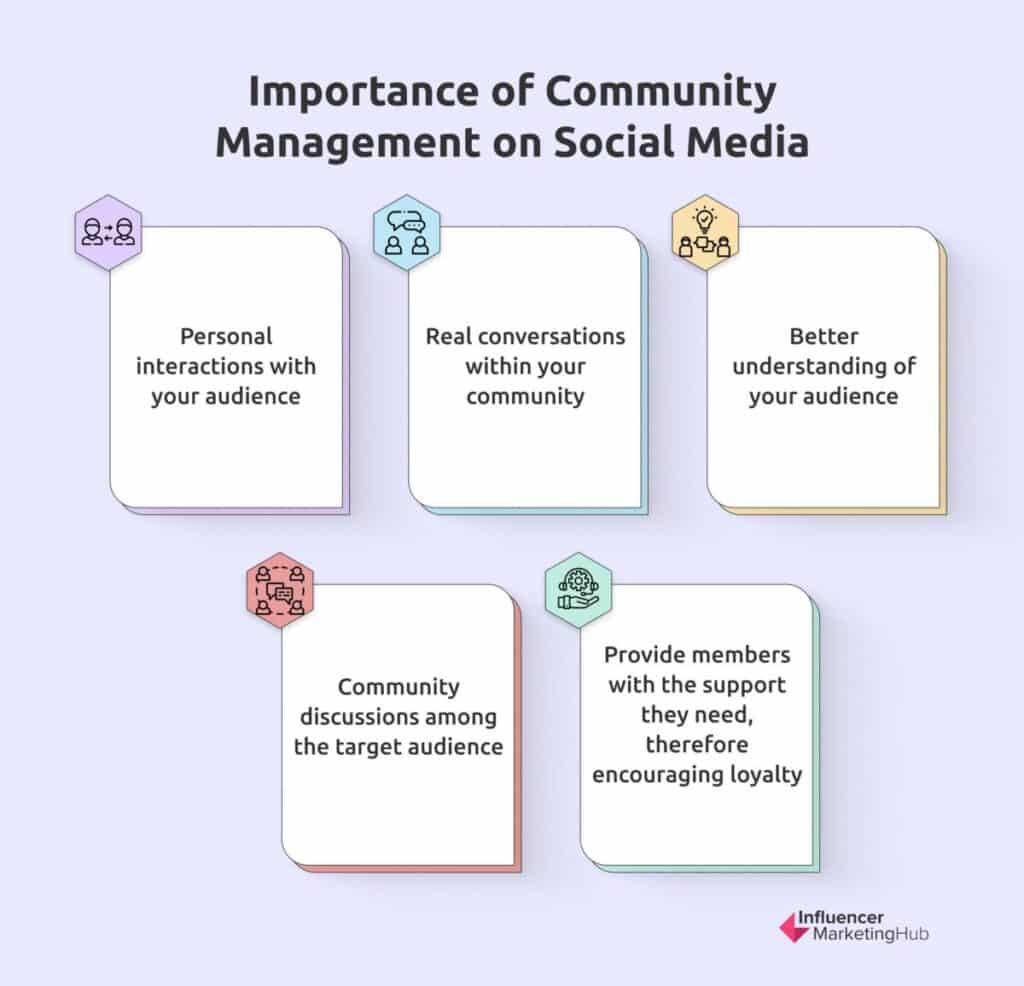 Importance of Community Management on Social Media

Personal interactions with your audience

Real conversations within your community

Better understanding of your audience

Community discussions among the target audience

Provide members with the support they need, therefore encouraging loyalty

Influencer MarketingHub